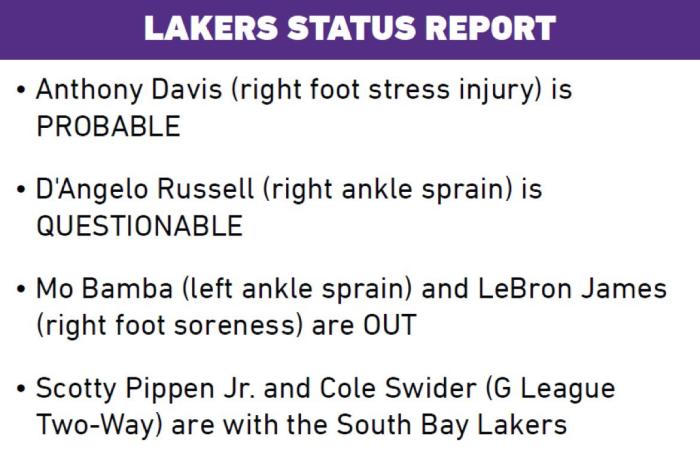 LAKERS STATUS REPORT

• Anthony Davis (right foot stress injury) is PROBABLE

• D'Angelo Russell (right ankle sprain) is QUESTIONABLE

• Mo Bamba (left ankle sprain) and LeBron James (right foot soreness) are OUT

• Scotty Pippen Jr. and Cole Swider (G League Two-Way) are with the South Bay Lakers